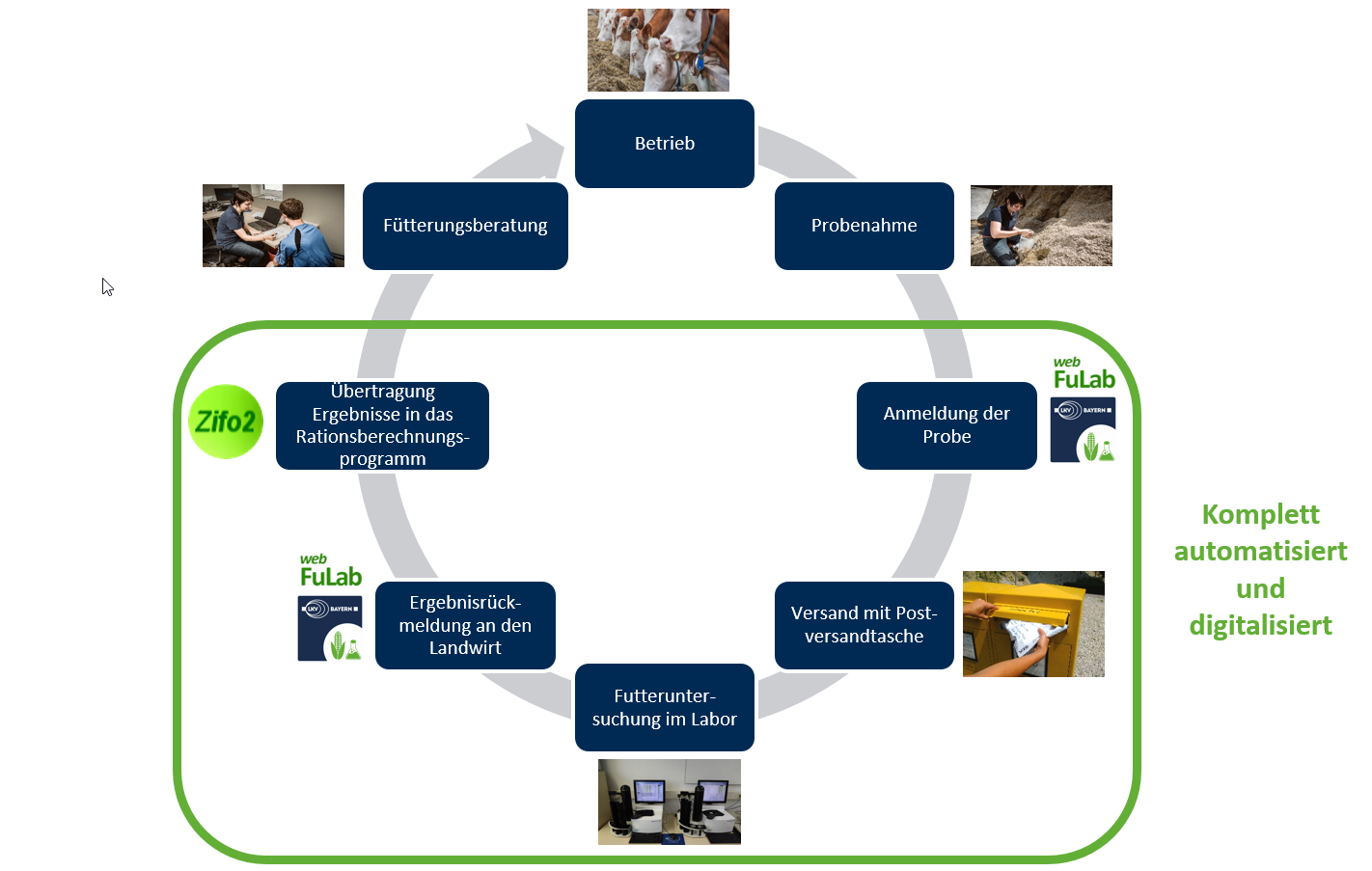 Betrieb

Probenahme

web FuLab

LKV BAYERN

Anmeldung der Probe

Versand mit Postversandtasche

Futteruntersuchung im Labor

web FuLab

LKV BAYERN

Ergebnisrückmeldung an den Landwirt

Zifo2

Übertragung Ergebnisse in das Rationsberechnungsprogramm

Fütterungsberatung

Komplett automatisiert und digitalisiert